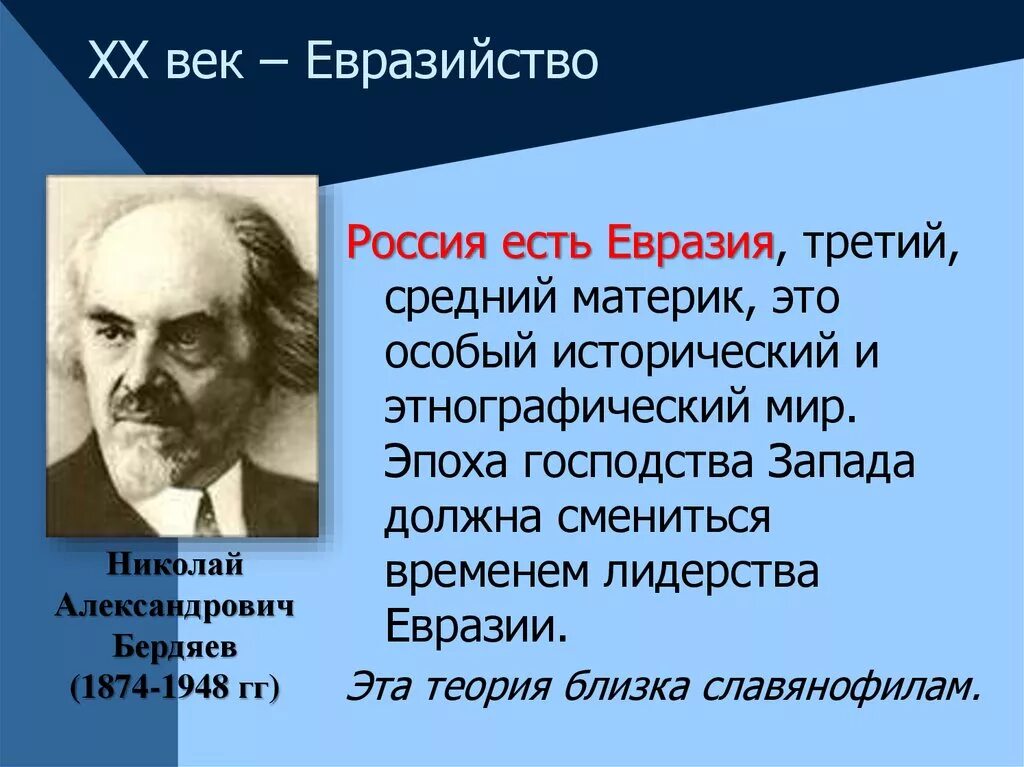 XX век – Евразийство

Николай Александрович Бердяев (1874-1948 гг)

Россия есть Евразия, третий, средний материк, это особый исторический и этнографический мир. Эпоха господства Запада должна смениться временем лидерства Евразии.

Эта теория близка славянофилам.